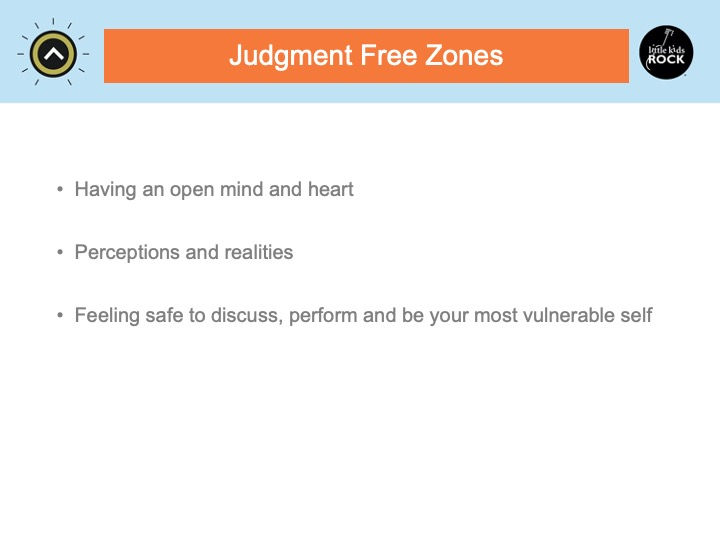 Judgment Free Zones

little kids ROCK

• Having an open mind and heart

• Perceptions and realities

• Feeling safe to discuss, perform and be your most vulnerable self